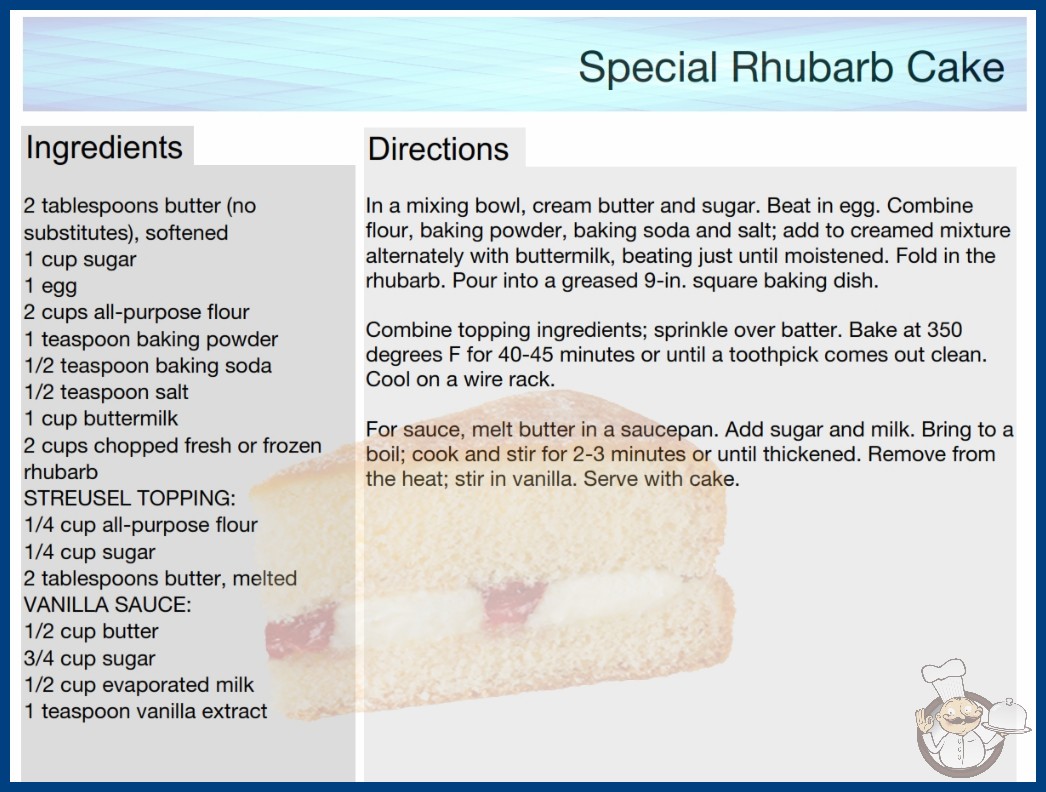 Special Rhubarb Cake

Ingredients

2 tablespoons butter (no substitutes), softened
1 cup sugar
1 egg
2 cups all-purpose flour
1 teaspoon baking powder
1/2 teaspoon baking soda
1/2 teaspoon salt
1 cup buttermilk
2 cups chopped fresh or frozen rhubarb
STREUSEL TOPPING:
1/4 cup all-purpose flour
1/4 cup sugar
2 tablespoons butter, melted
VANILLA SAUCE:
1/2 cup butter
3/4 cup sugar
1/2 cup evaporated milk
1 teaspoon vanilla extract

Directions

In a mixing bowl, cream butter and sugar. Beat in egg. Combine flour, baking powder, baking soda and salt; add to creamed mixture alternately with buttermilk, beating just until moistened. Fold in the rhubarb. Pour into a greased 9-in. square baking dish.

Combine topping ingredients; sprinkle over batter. Bake at 350 degrees F for 40-45 minutes or until a toothpick comes out clean. Cool on a wire rack.

For sauce, melt butter in a saucepan. Add sugar and milk. Bring to a boil; cook and stir for 2-3 minutes or until thickened. Remove from the heat; stir in vanilla. Serve with cake.